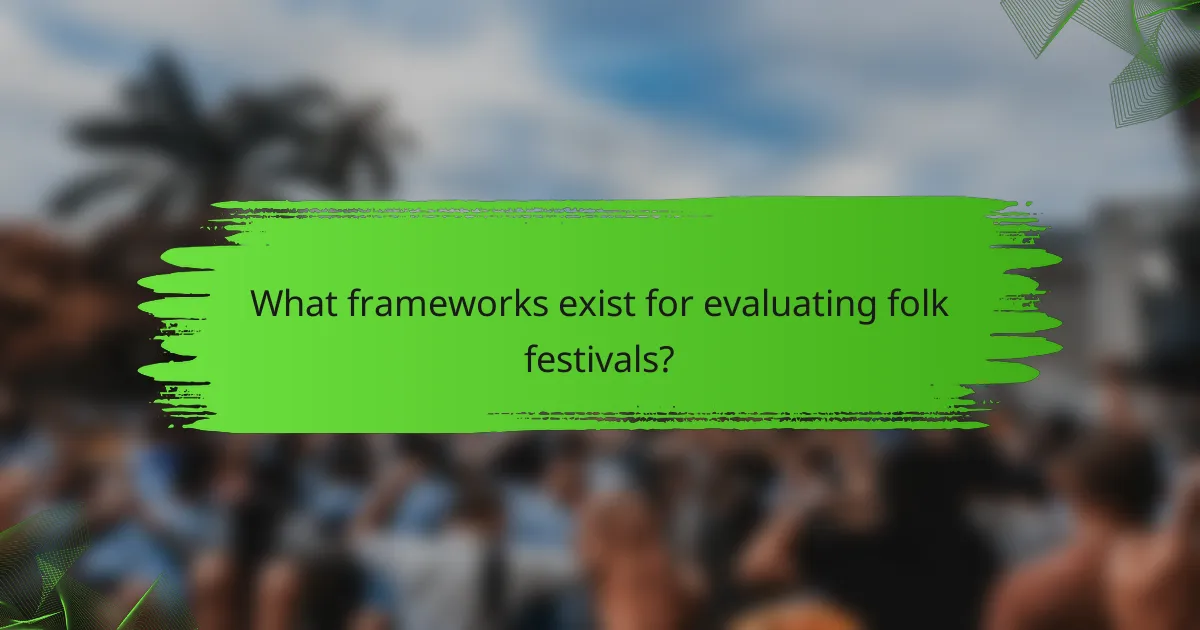 What frameworks exist for evaluating folk festivals?